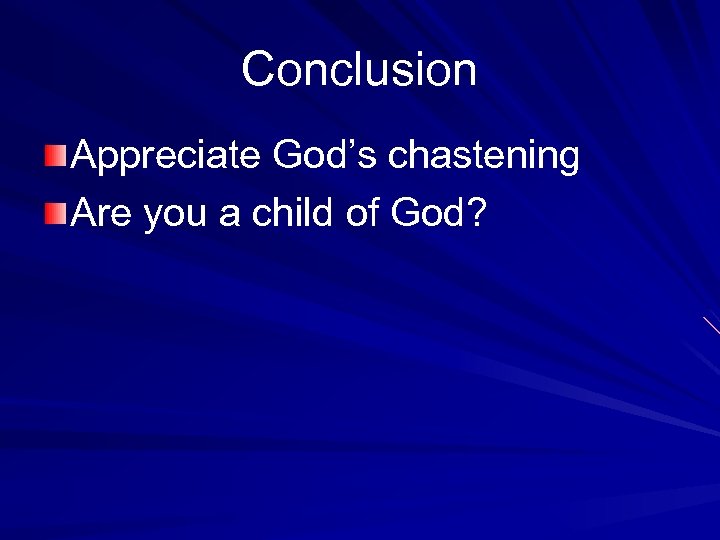 Conclusion

Appreciate God’s chastening
Are you a child of God?